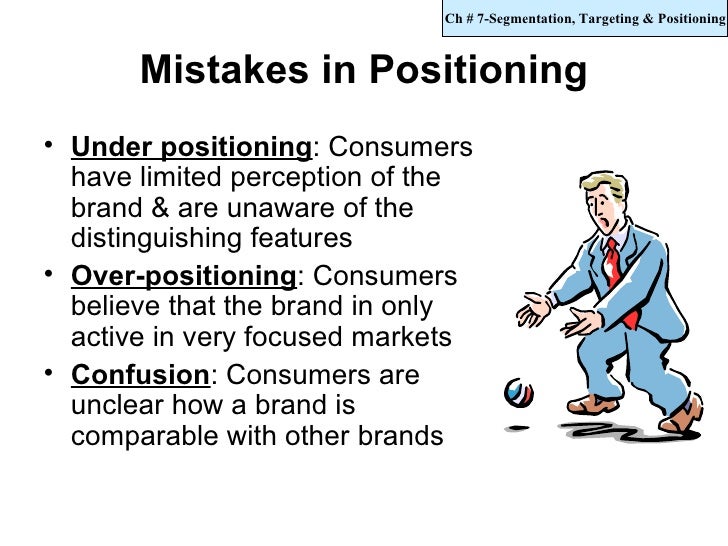 Ch # 7-Segmentation, Targeting & Positioning

Mistakes in Positioning

• Under positioning: Consumers have limited perception of the brand & are unaware of the distinguishing features

• Over-positioning: Consumers believe that the brand in only active in very focused markets

• Confusion: Consumers are unclear how a brand is comparable with other brands